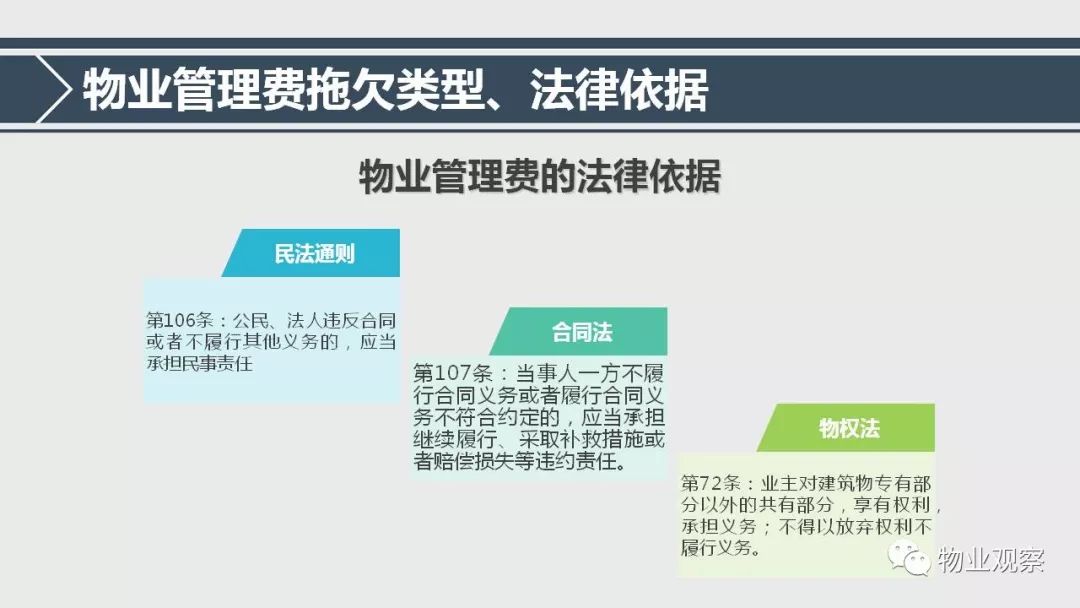 物业管理费拖欠类型、法律依据

物业管理费的法律依据

民法通则

第106条：公民、法人违反合同或者不履行其他义务的，应当承担民事责任

合同法

第107条：当事人一方不履行合同义务或者履行合同义务不符合约定的，应当承担继续履行、采取补救措施或者赔偿损失等违约责任。

物权法

第72条：业主对建筑物专有部分以外的共有部分，享有权利，承担义务；不得以放弃权利不履行义务。

物业观察